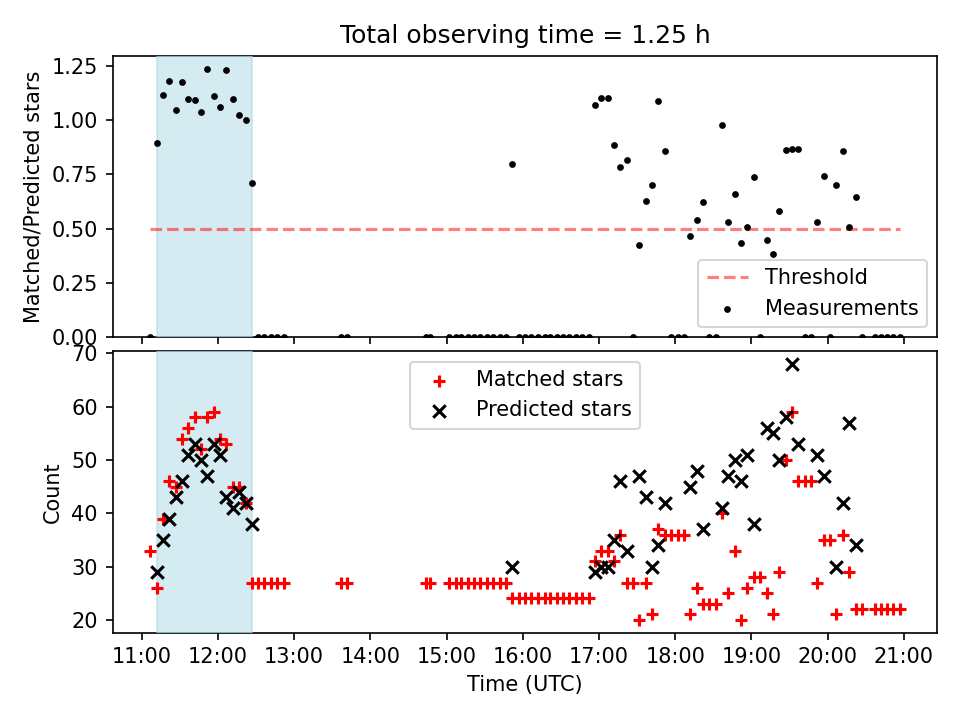 Total observing time = 1.25 h

Matched/Predicted stars

1.25
1.00
0.75
0.50
0.25
0.00

Threshold
Measurements

Count

70
60
50
40
30
20

Matched stars
Predicted stars

11:00 12:00 13:00 14:00 15:00 16:00 17:00 18:00 19:00 20:00 21:00

Time (UTC)